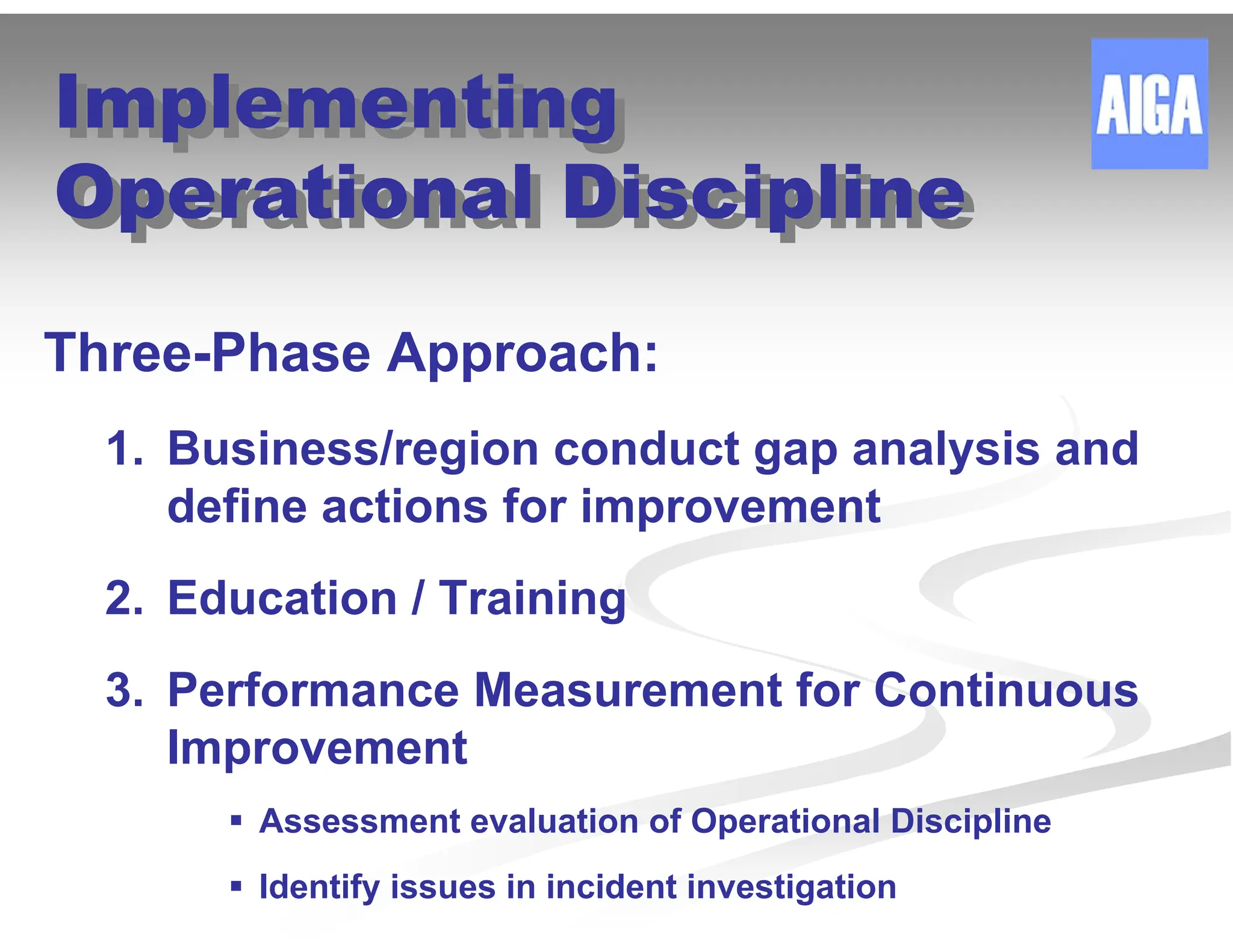 Implementing Operational Discipline

AIGA

Three-Phase Approach:

1. Business/region conduct gap analysis and define actions for improvement

2. Education / Training

3. Performance Measurement for Continuous Improvement

▪ Assessment evaluation of Operational Discipline

▪ Identify issues in incident investigation